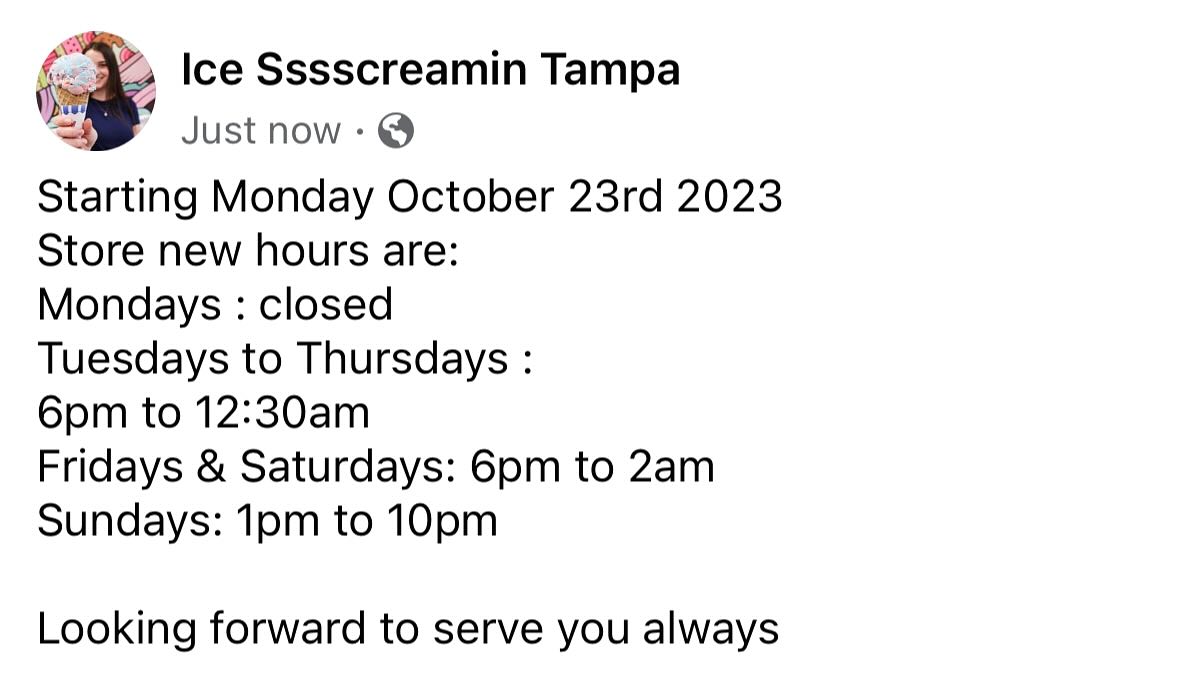 Ice Sssscreamin Tampa
Just now ·

Starting Monday October 23rd 2023
Store new hours are:
Mondays : closed
Tuesdays to Thursdays :
6pm to 12:30am
Fridays & Saturdays: 6pm to 2am
Sundays: 1pm to 10pm

Looking forward to serve you always